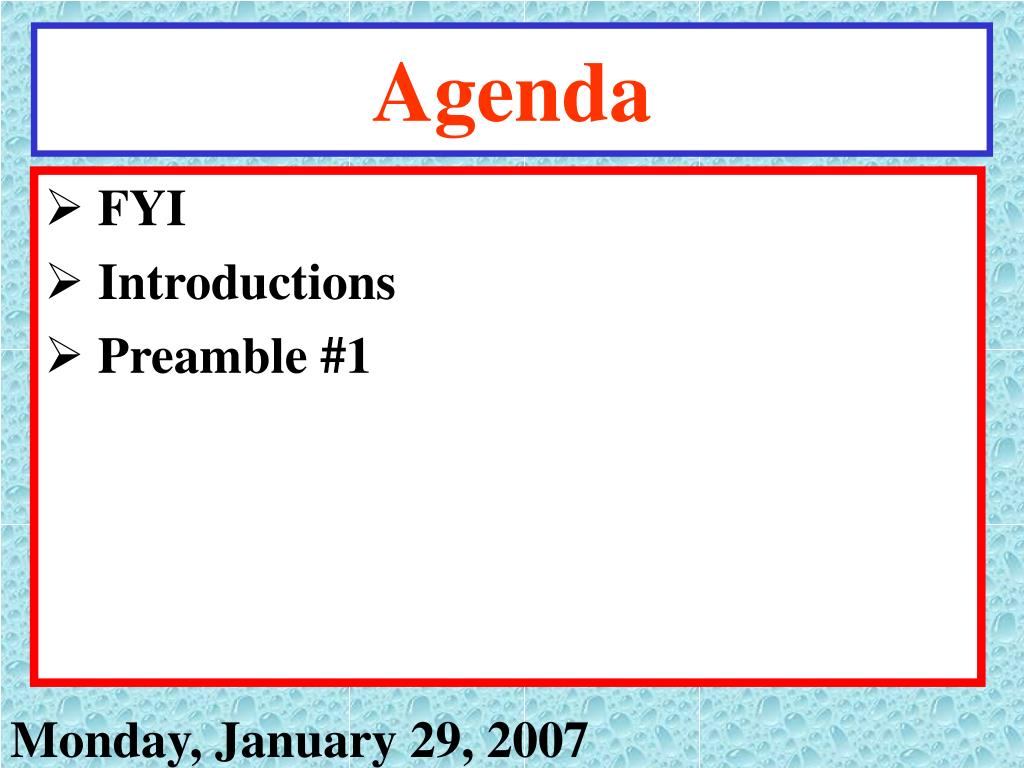 Agenda

➢ FYI
➢ Introductions
➢ Preamble #1

Monday, January 29, 2007